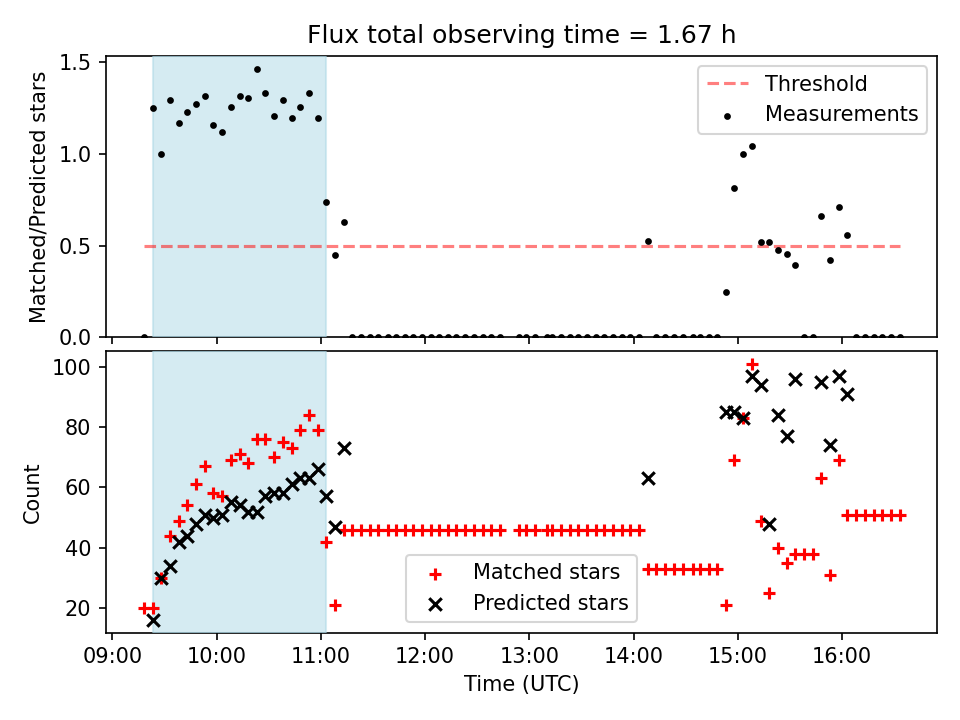 Flux total observing time = 1.67 h

Matched/Predicted stars

1.5
1.0
0.5
0.0

Threshold
Measurements

Count

100
80
60
40
20

Matched stars
Predicted stars

09:00 10:00 11:00 12:00 13:00 14:00 15:00 16:00

Time (UTC)